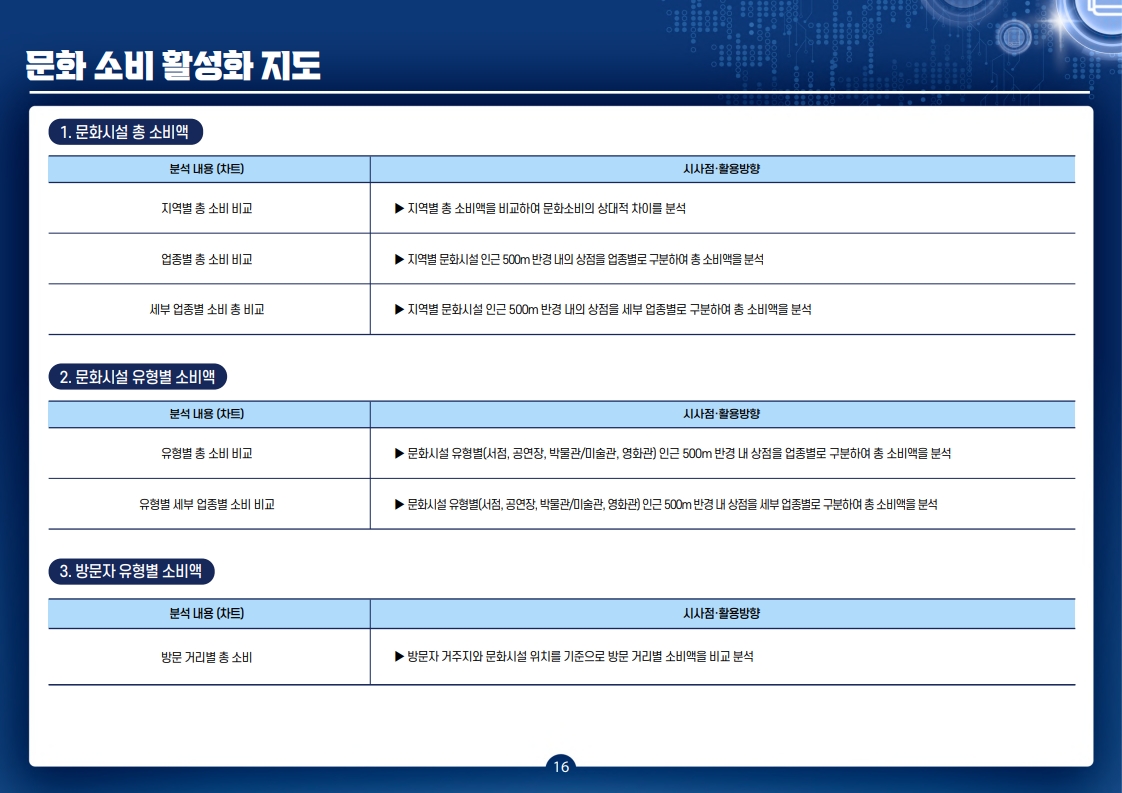 문화 소비 활성화 지도

1. 문화시설 총 소비액

| 분석 내용 (차트) | 시사점·활용방향 |
|---|---|
| 지역별 총 소비 비교 | ▶ 지역별 총 소비액을 비교하여 문화소비의 상대적 차이를 분석 |
| 업종별 총 소비 비교 | ▶ 지역별 문화시설 인근 500m 반경 내의 상점을 업종별로 구분하여 총 소비액을 분석 |
| 세부 업종별 소비 총 비교 | ▶ 지역별 문화시설 인근 500m 반경 내의 상점을 세부 업종별로 구분하여 총 소비액을 분석 |

2. 문화시설 유형별 소비액

| 분석 내용 (차트) | 시사점·활용방향 |
|---|---|
| 유형별 총 소비 비교 | ▶ 문화시설 유형별(서점, 공연장, 박물관/미술관, 영화관) 인근 500m 반경 내 상점을 업종별로 구분하여 총 소비액을 분석 |
| 유형별 세부 업종별 소비 비교 | ▶ 문화시설 유형별(서점, 공연장, 박물관/미술관, 영화관) 인근 500m 반경 내 상점을 세부 업종별로 구분하여 총 소비액을 분석 |

3. 방문자 유형별 소비액

| 분석 내용 (차트) | 시사점·활용방향 |
|---|---|
| 방문 거리별 총 소비 | ▶ 방문자 거주지와 문화시설 위치를 기준으로 방문 거리별 소비액을 비교 분석 |

16